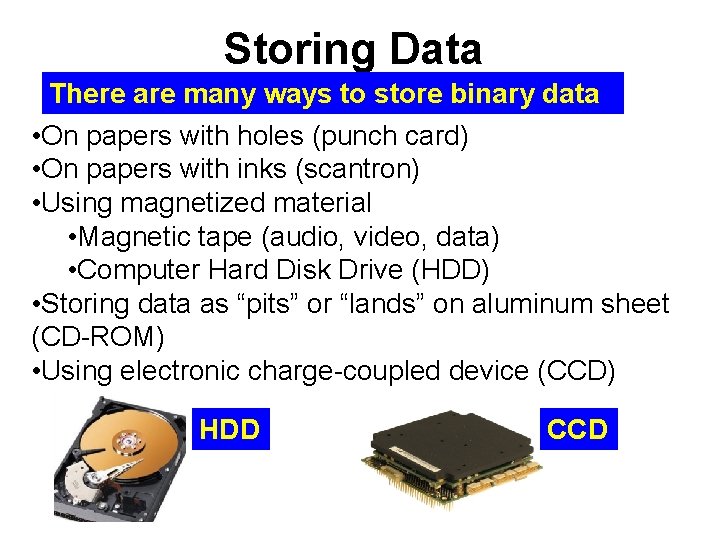 Storing Data

There are many ways to store binary data

•On papers with holes (punch card)
•On papers with inks (scantron)
•Using magnetized material
•Magnetic tape (audio, video, data)
•Computer Hard Disk Drive (HDD)
•Storing data as “pits” or “lands” on aluminum sheet (CD-ROM)
•Using electronic charge-coupled device (CCD)

HDD

CCD